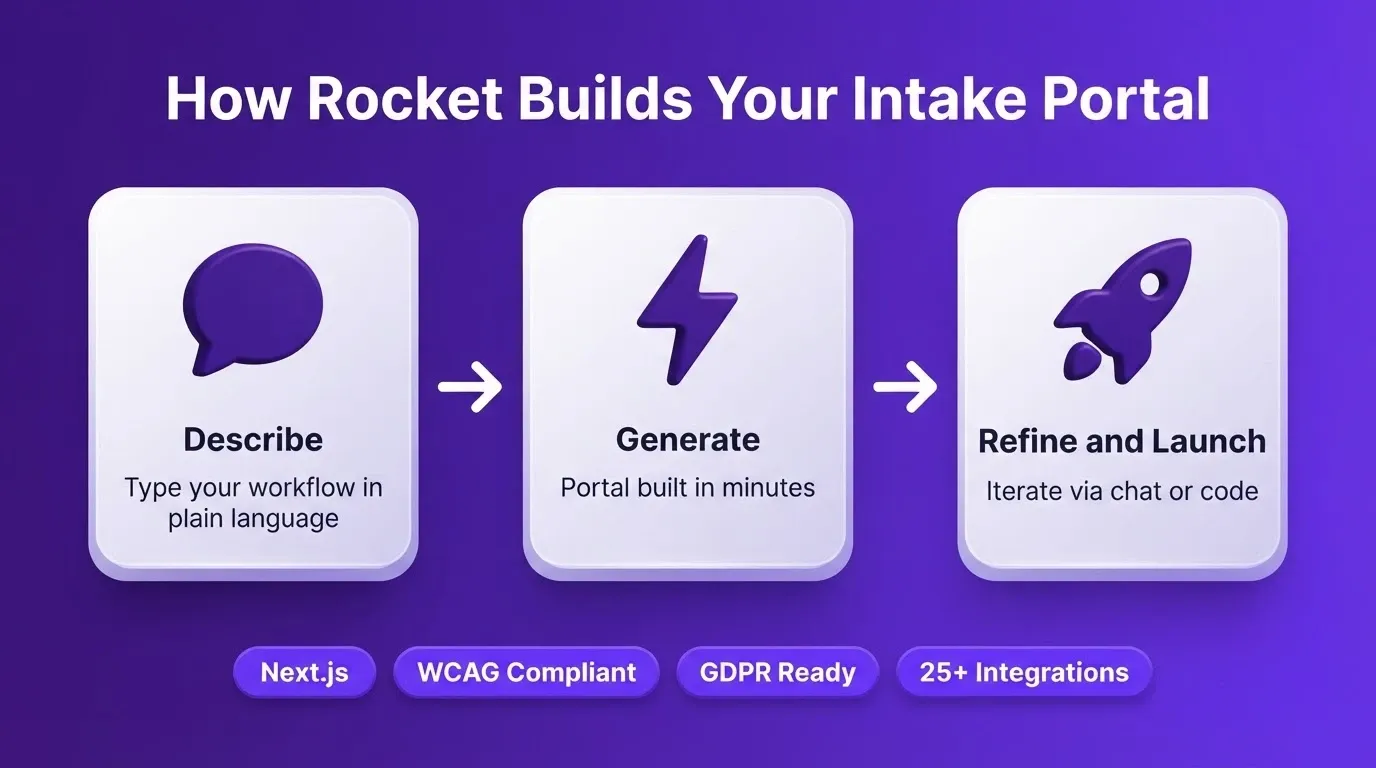 How Rocket Builds Your Intake Portal

Describe
Type your workflow in plain language

Generate
Portal built in minutes

Refine and Launch
Iterate via chat or code

Next.js
WCAG Compliant
GDPR Ready
25+ Integrations